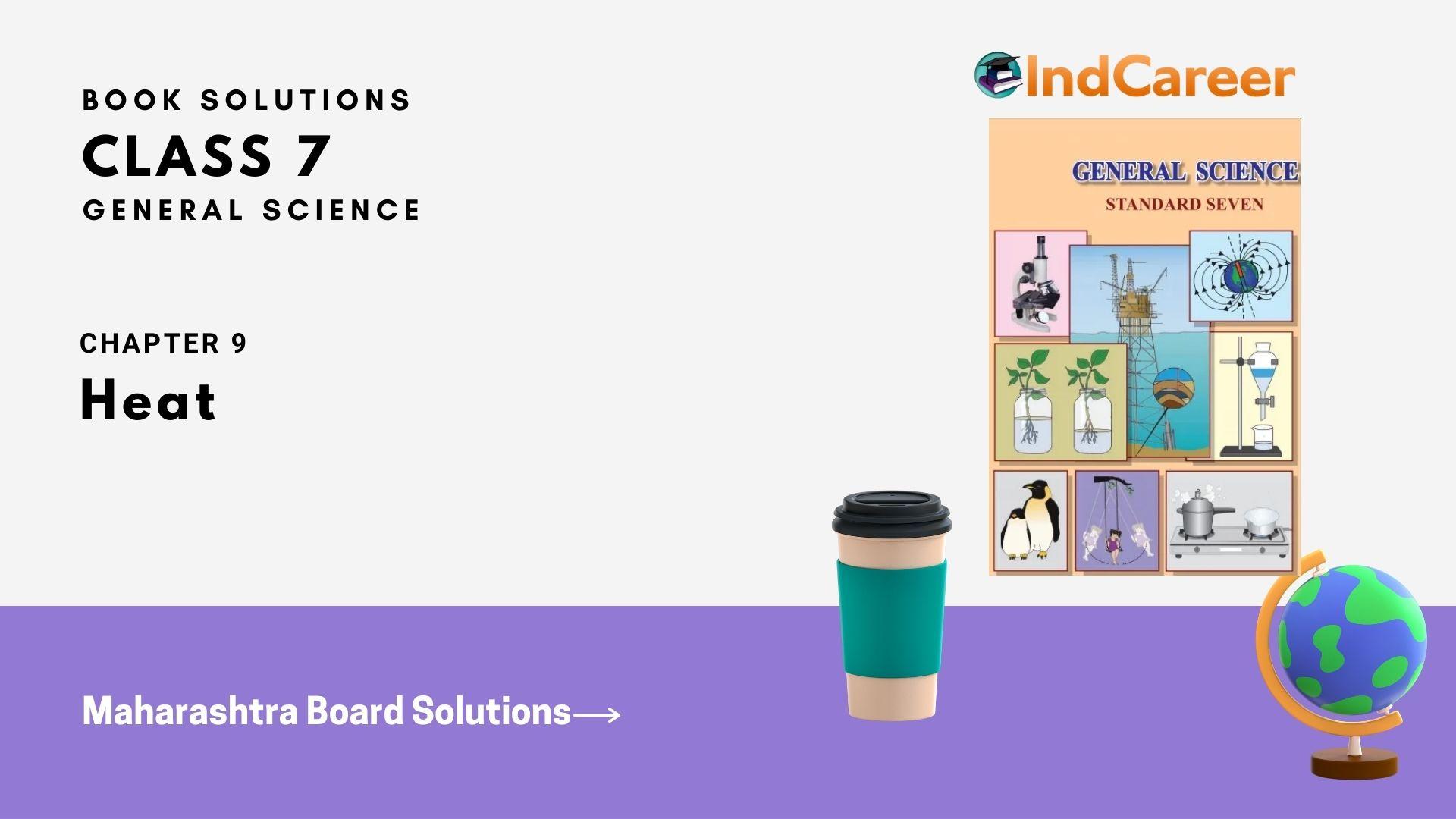 BOOK SOLUTIONS
CLASS 7
GENERAL SCIENCE

CHAPTER 9
Heat

Maharashtra Board Solutions⟶

IndCareer

GENERAL SCIENCE
STANDARD SEVEN